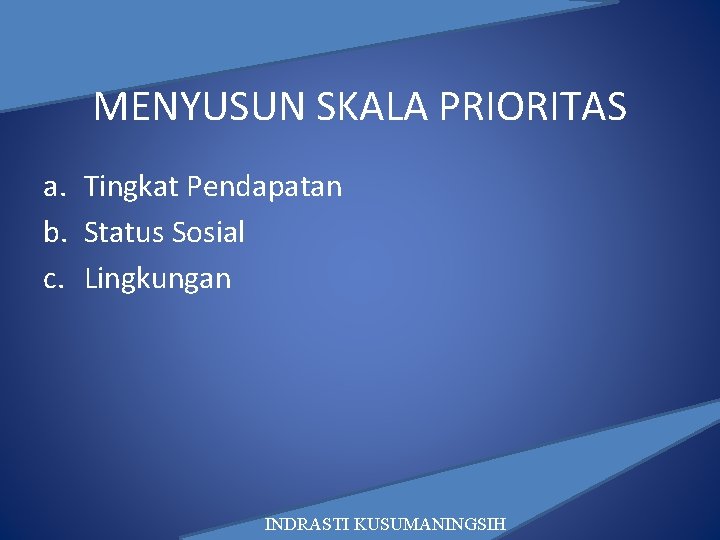 MENYUSUN SKALA PRIORITAS

a. Tingkat Pendapatan
b. Status Sosial
c. Lingkungan

INDRASTI KUSUMANINGSIH